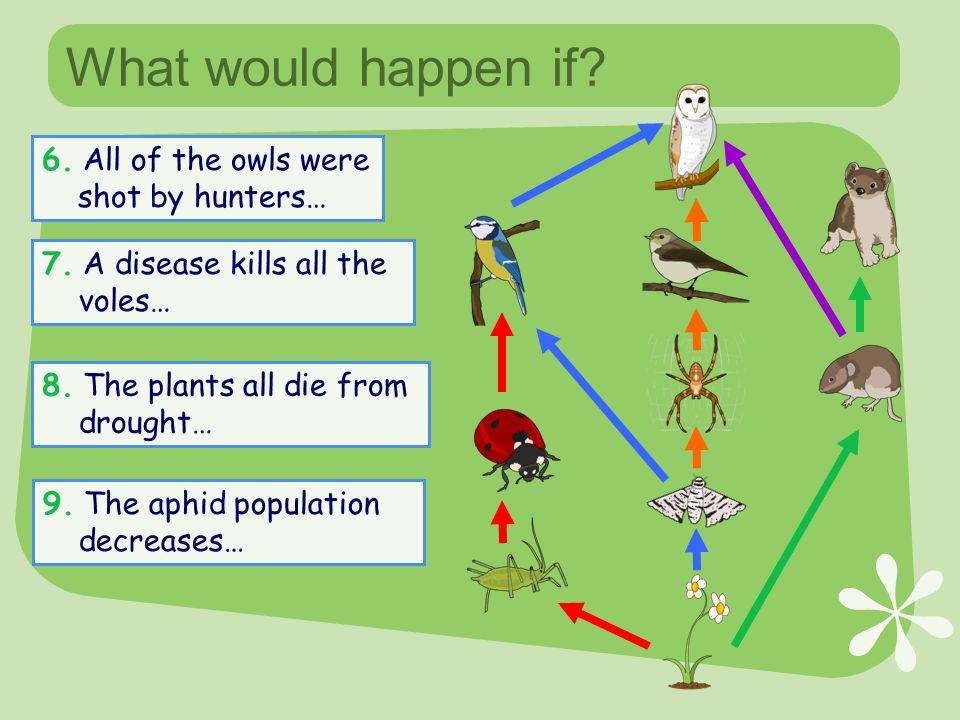 What would happen if?

6. All of the owls were shot by hunters…

7. A disease kills all the voles…

8. The plants all die from drought…

9. The aphid population decreases…